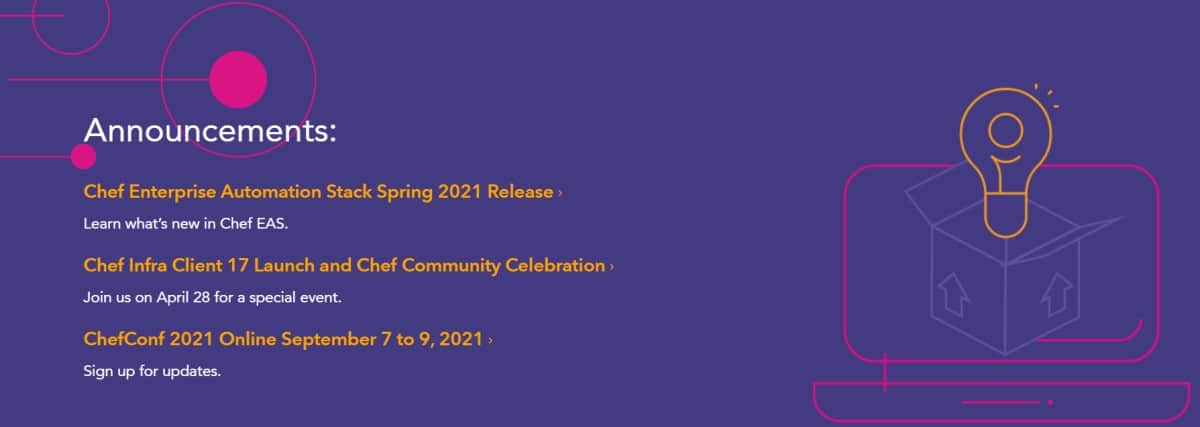 Announcements:

Chef Enterprise Automation Stack Spring 2021 Release ›

Learn what's new in Chef EAS.

Chef Infra Client 17 Launch and Chef Community Celebration ›

Join us on April 28 for a special event.

ChefConf 2021 Online September 7 to 9, 2021 ›

Sign up for updates.